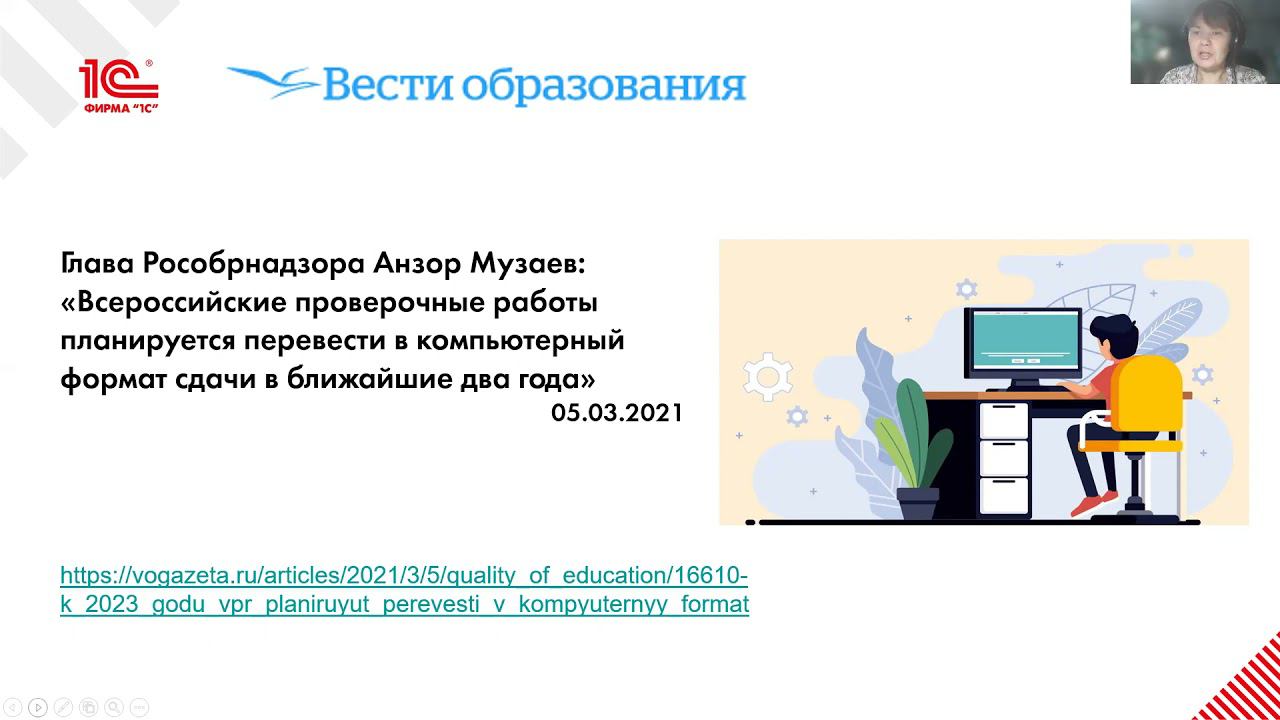 1С
ФИРМА "1С"

Вести образования

Глава Рособрнадзора Анзор Музаев: «Всероссийские проверочные работы планируется перевести в компьютерный формат сдачи в ближайшие два года»
05.03.2021

https://vogazeta.ru/articles/2021/3/5/quality_of_education/16610-k_2023_godu_vpr_planiruyut_perevesti_v_kompyuternyy_format